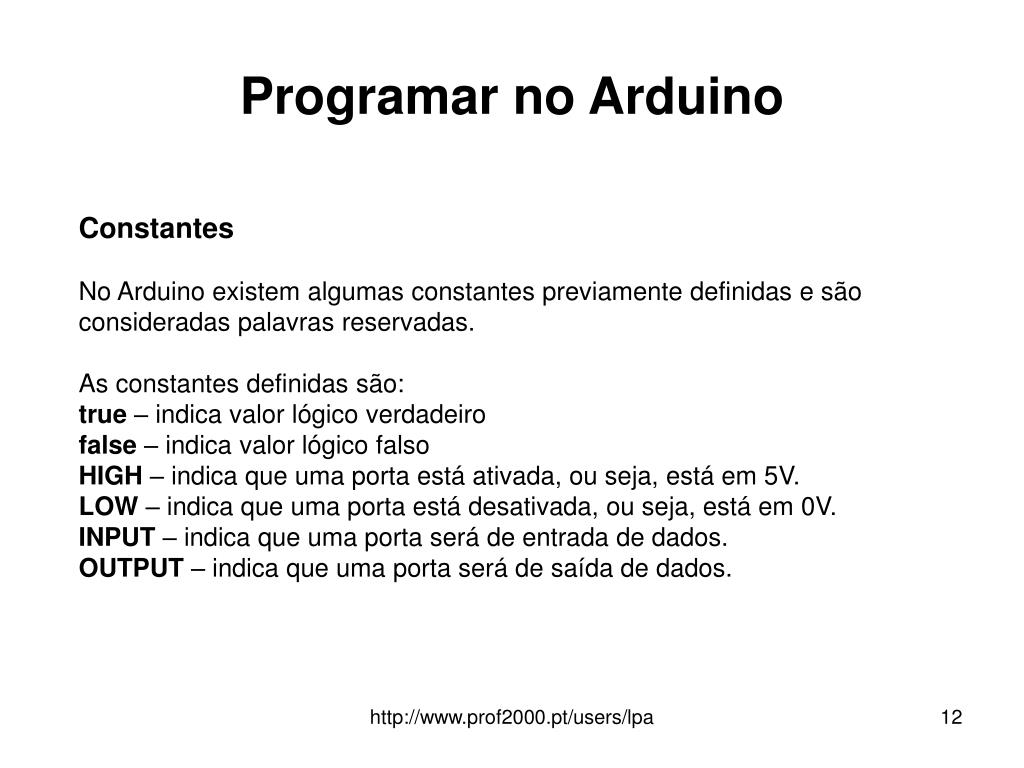 Programar no Arduino

Constantes

No Arduino existem algumas constantes previamente definidas e são consideradas palavras reservadas.

As constantes definidas são:
true – indica valor lógico verdadeiro
false – indica valor lógico falso
HIGH – indica que uma porta está ativada, ou seja, está em 5V.
LOW – indica que uma porta está desativada, ou seja, está em 0V.
INPUT – indica que uma porta será de entrada de dados.
OUTPUT – indica que uma porta será de saída de dados.

http://www.prof2000.pt/users/lpa

12